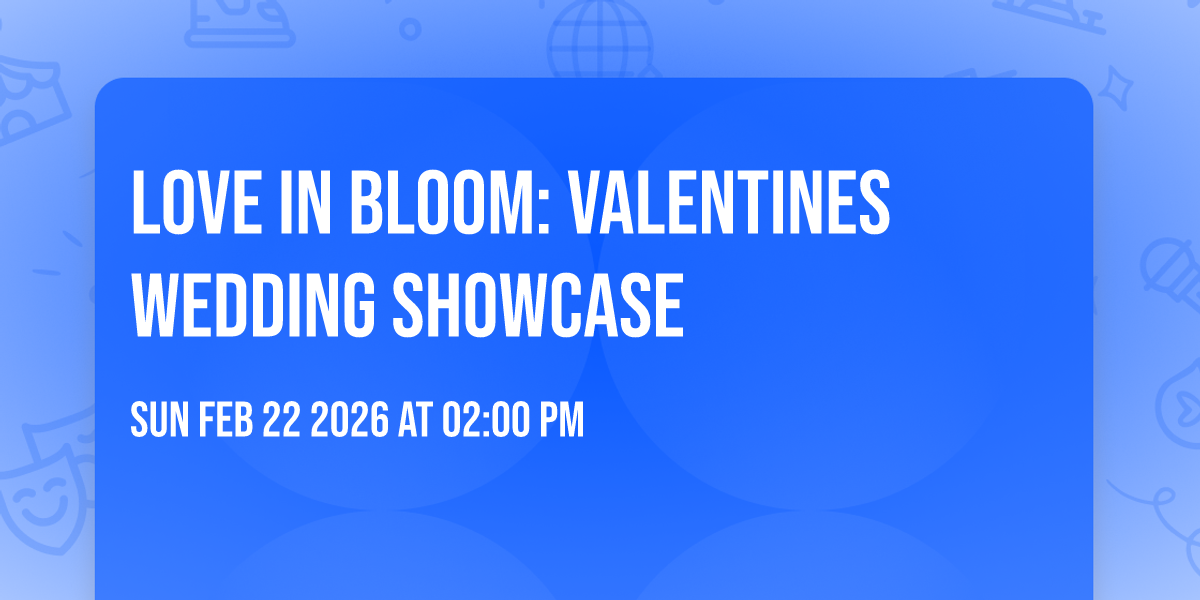 LOVE IN BLOOM: VALENTINES WEDDING SHOWCASE

SUN FEB 22 2026 AT 02:00 PM